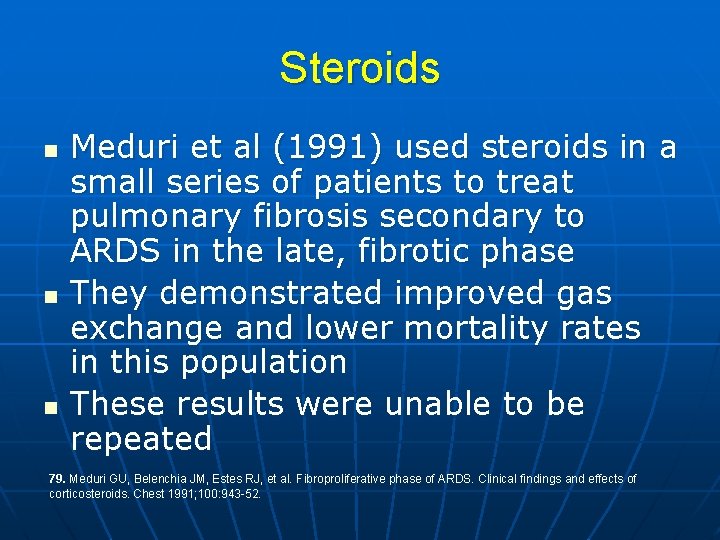 Steroids

- Meduri et al (1991) used steroids in a small series of patients to treat pulmonary fibrosis secondary to ARDS in the late, fibrotic phase
- They demonstrated improved gas exchange and lower mortality rates in this population
- These results were unable to be repeated

79. Meduri GU, Belenchia JM, Estes RJ, et al. Fibroproliferative phase of ARDS. Clinical findings and effects of corticosteroids. Chest 1991;100:943-52.